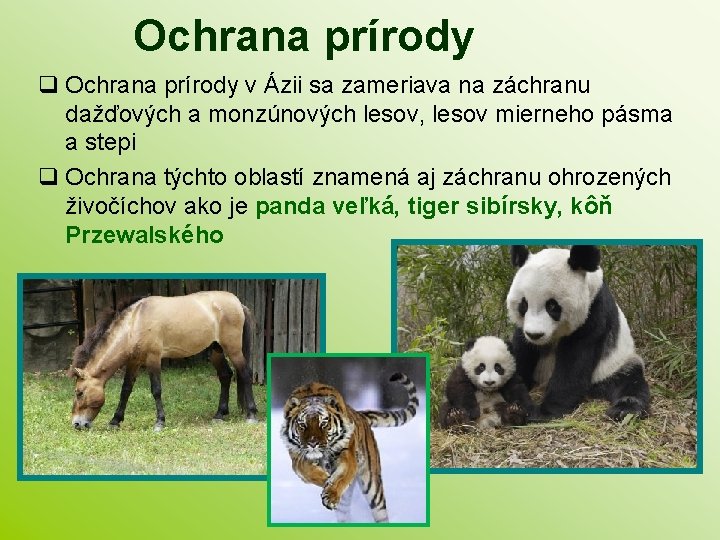 Ochrana prírody

❑ Ochrana prírody v Ázii sa zameriava na záchranu dažďových a monzúnových lesov, lesov mierneho pásma a stepi

❑ Ochrana týchto oblastí znamená aj záchranu ohrozených živočíchov ako je panda veľká, tiger sibírsky, kôň Przewalského